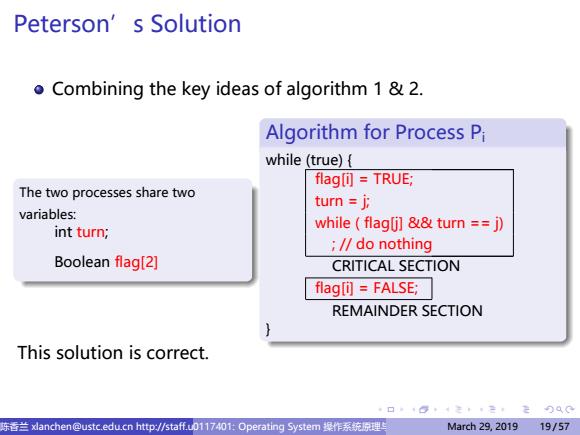 Peterson’s Solution

Combining the key ideas of algorithm 1 & 2.

The two processes share two variables:
int turn;
Boolean flag[2]

Algorithm for Process $P_i$

while (true) {
flag[i] = TRUE;
turn = j;
while ( flag[j] && turn == j)
; // do nothing
CRITICAL SECTION
flag[i] = FALSE;
REMAINDER SECTION
}

This solution is correct.

陈香兰 xlanchen@ustc.edu.cn http://staff.u0117401: Operating System 操作系统原理与 March 29, 2019 19 / 57